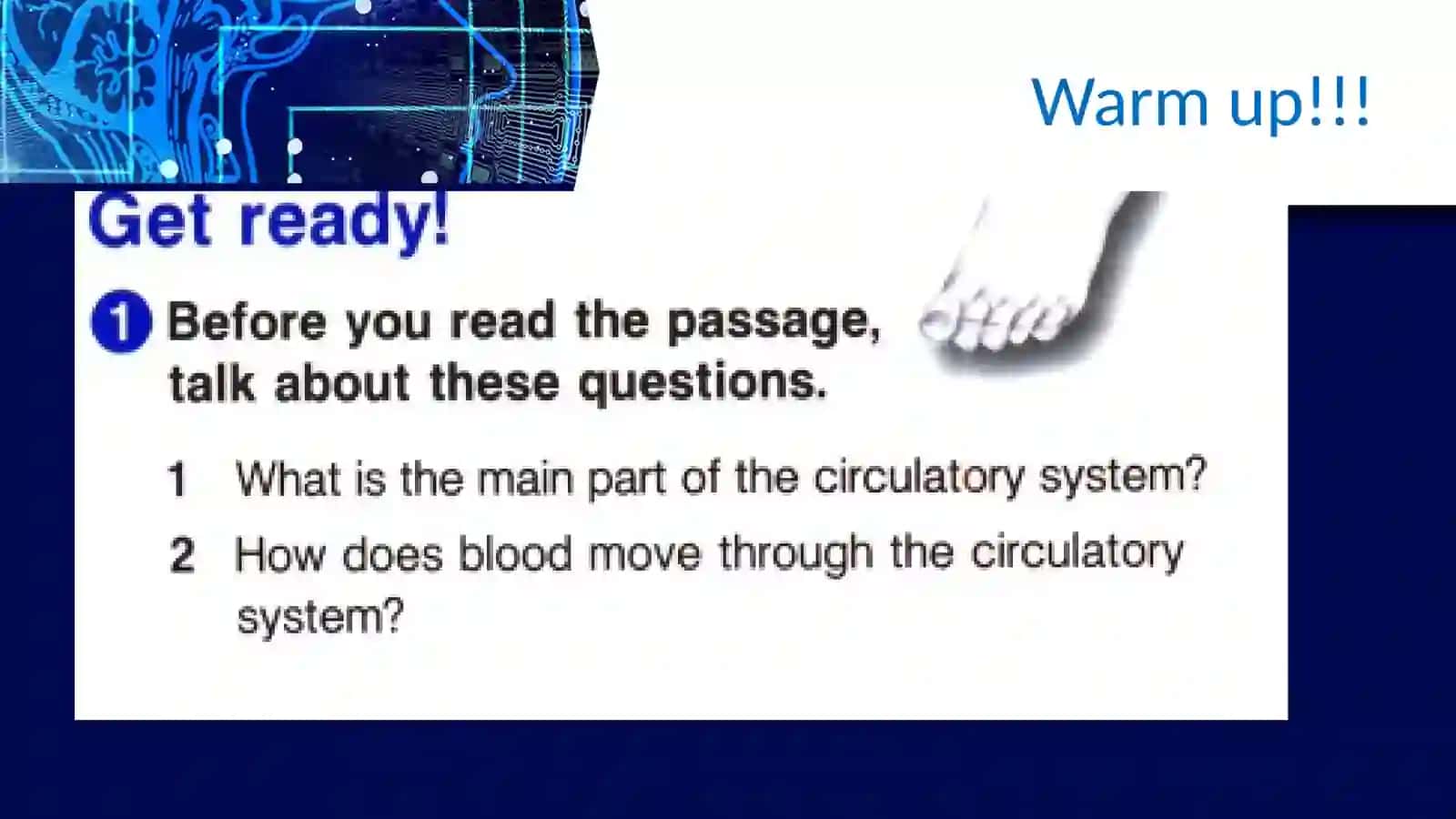 Warm up!!!

Get ready!

1 Before you read the passage, talk about these questions.

1 What is the main part of the circulatory system?

2 How does blood move through the circulatory system?